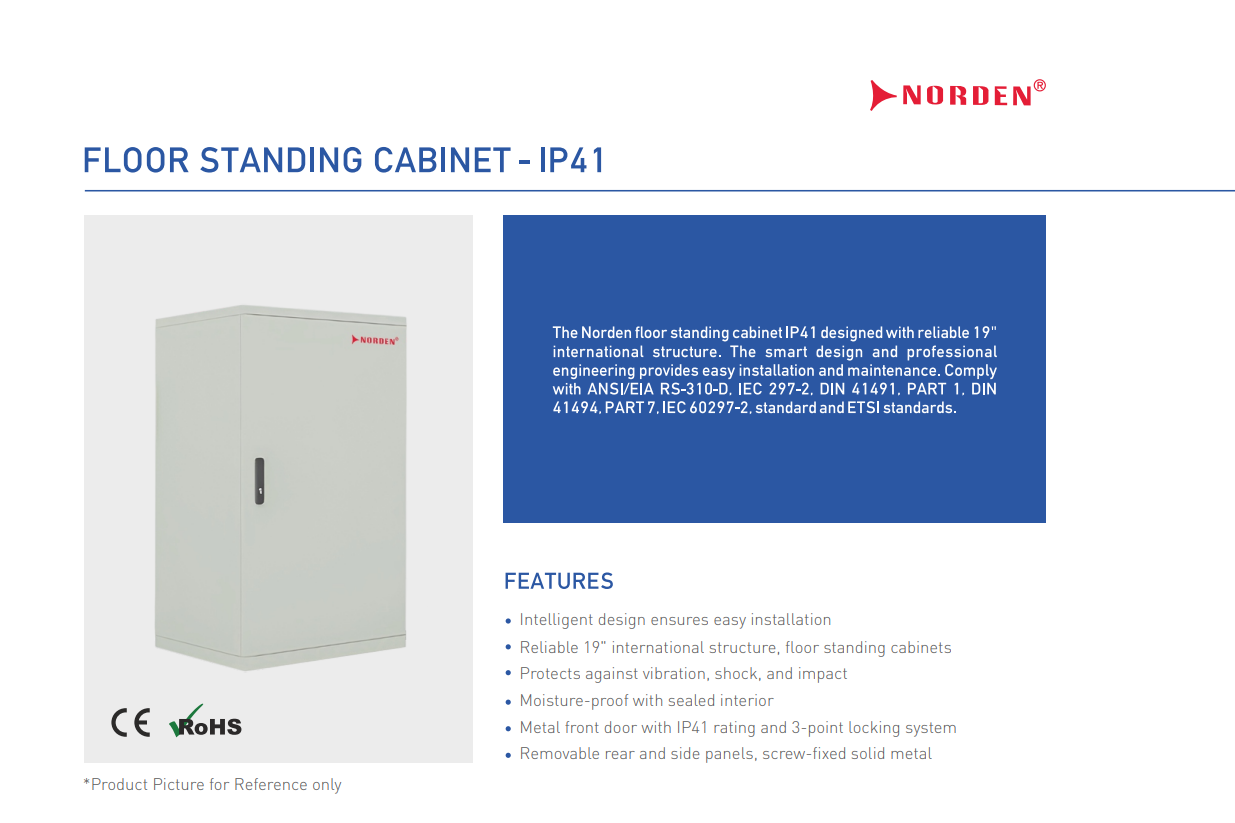 NORDEN®

FLOOR STANDING CABINET - IP41

NORDEN®

CE RoHS

*Product Picture for Reference only

The Norden floor standing cabinet IP41 designed with reliable 19" international structure. The smart design and professional engineering provides easy installation and maintenance. Comply with ANSI/EIA RS-310-D, IEC 297-2, DIN 41491, PART 1, DIN 41494, PART 7, IEC 60297-2, standard and ETSI standards.

FEATURES

• Intelligent design ensures easy installation
• Reliable 19" international structure, floor standing cabinets
• Protects against vibration, shock, and impact
• Moisture-proof with sealed interior
• Metal front door with IP41 rating and 3-point locking system
• Removable rear and side panels, screw-fixed solid metal